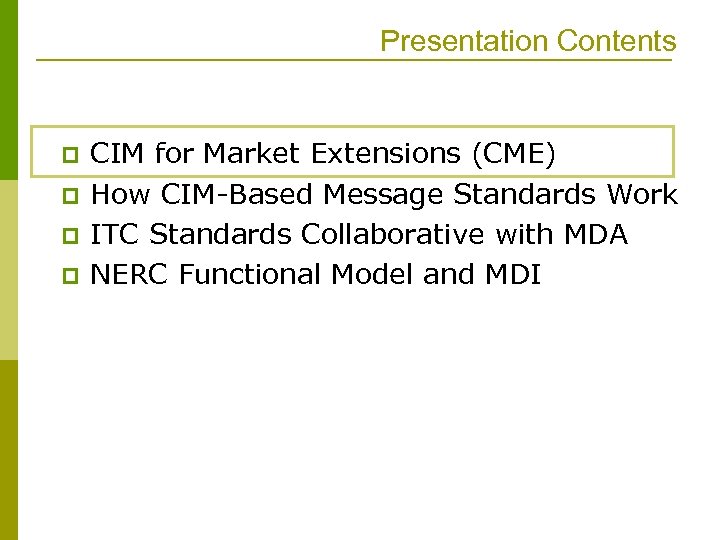 Presentation Contents

- CIM for Market Extensions (CME)
- How CIM-Based Message Standards Work
- ITC Standards Collaborative with MDA
- NERC Functional Model and MDI